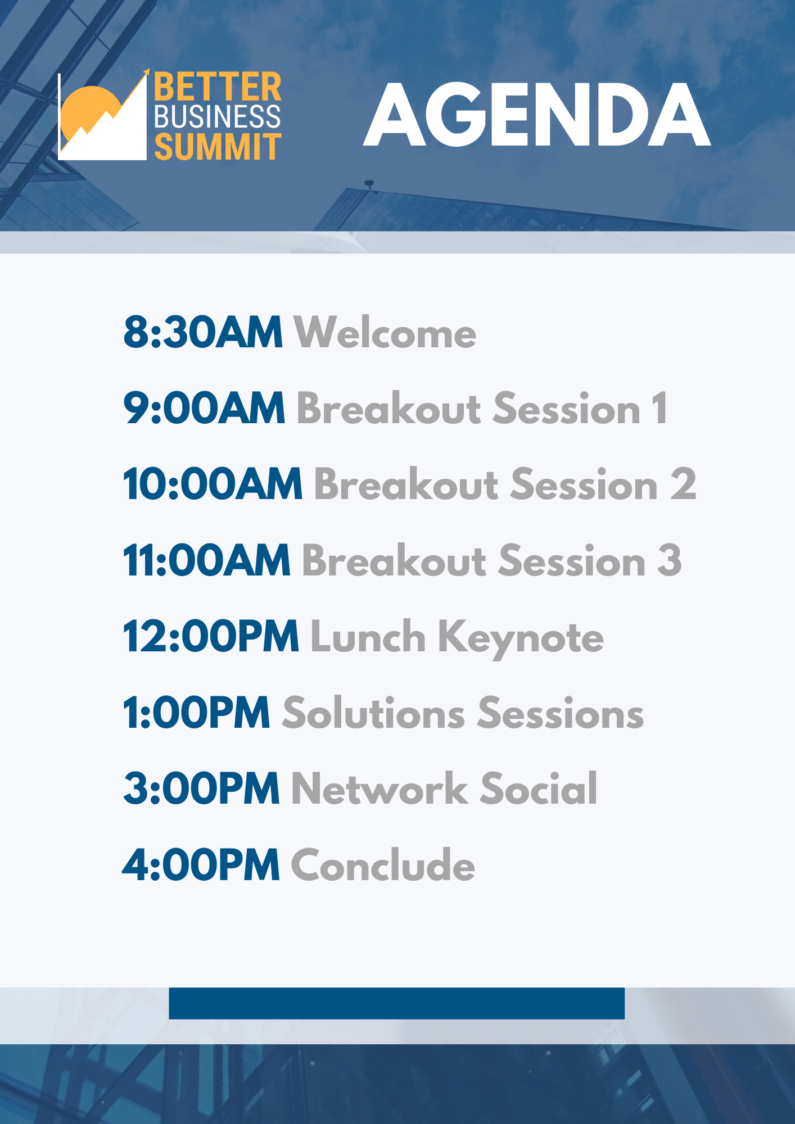 BETTER BUSINESS SUMMIT

AGENDA

8:30AM Welcome

9:00AM Breakout Session 1

10:00AM Breakout Session 2

11:00AM Breakout Session 3

12:00PM Lunch Keynote

1:00PM Solutions Sessions

3:00PM Network Social

4:00PM Conclude